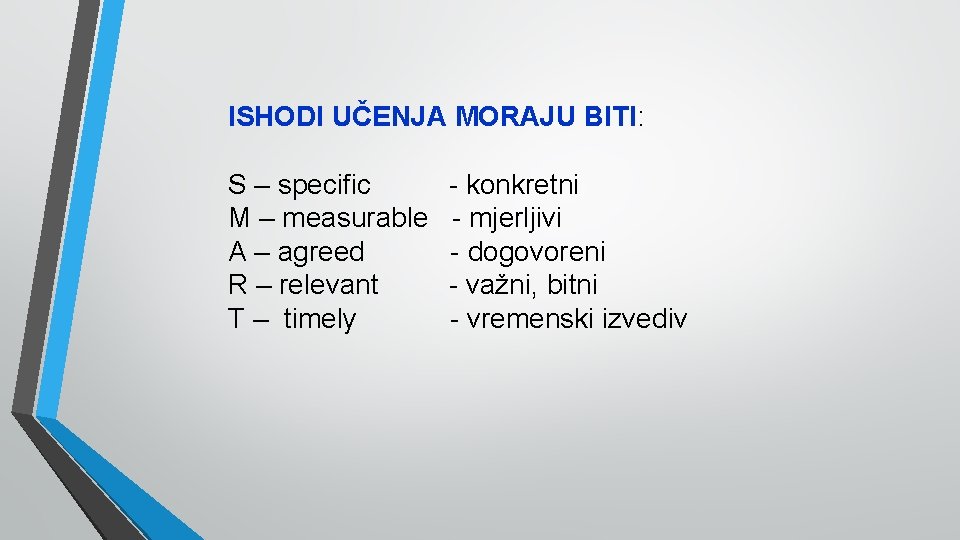 ISHODI UČENJA MORAJU BITI:

S – specific - konkretni
M – measurable - mjerljivi
A – agreed - dogovoreni
R – relevant - važni, bitni
T – timely - vremenski izvediv